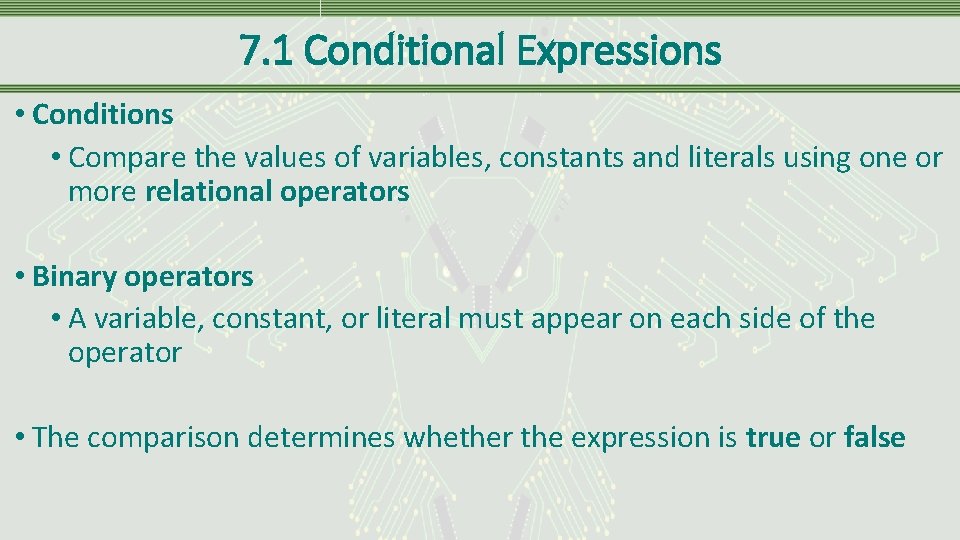 7.1 Conditional Expressions

• Conditions
• Compare the values of variables, constants and literals using one or more relational operators

• Binary operators
• A variable, constant, or literal must appear on each side of the operator

• The comparison determines whether the expression is true or false